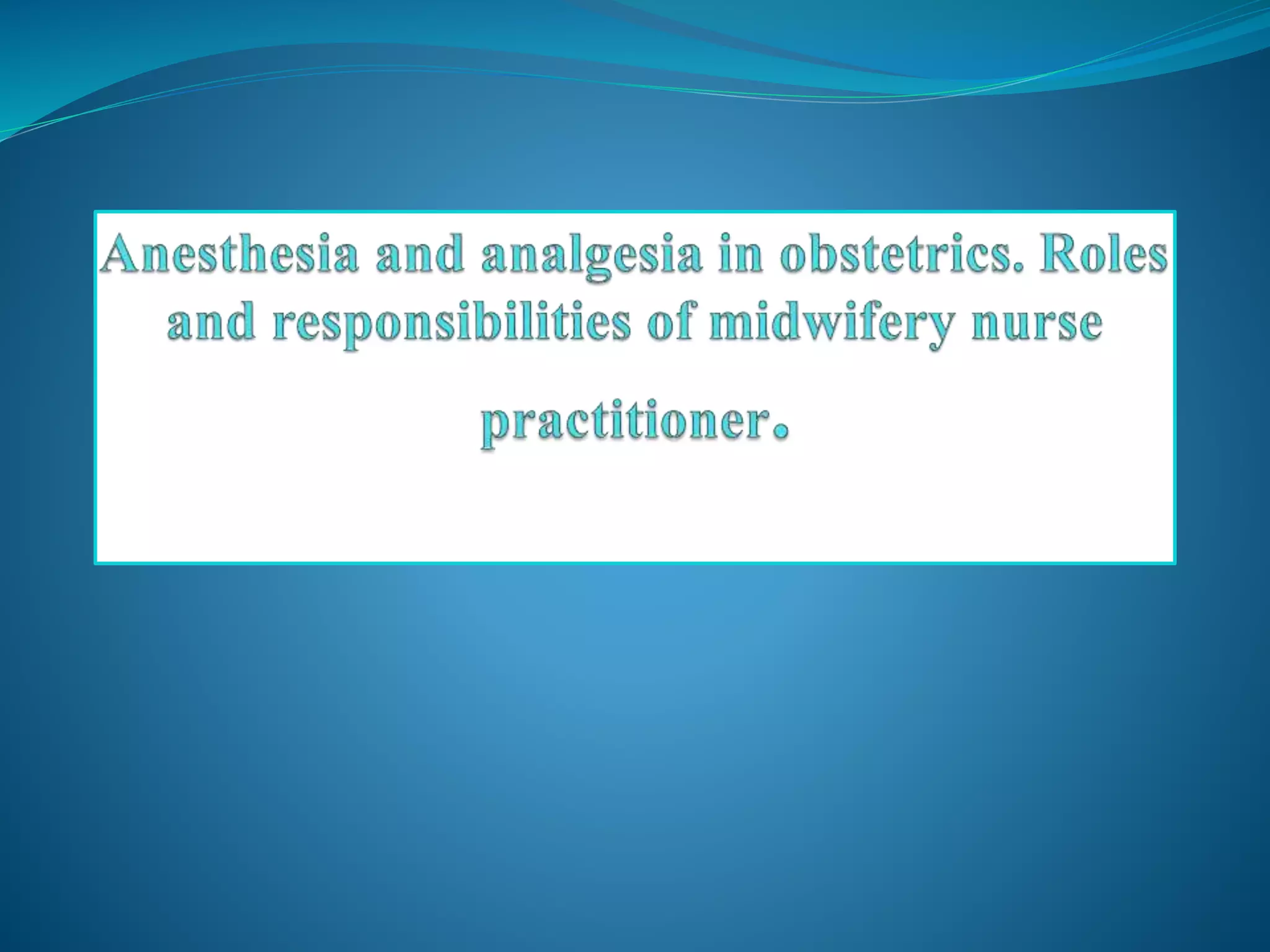 Anesthesia and analgesia in obstetrics. Roles and responsibilities of midwifery nurse practitioner.